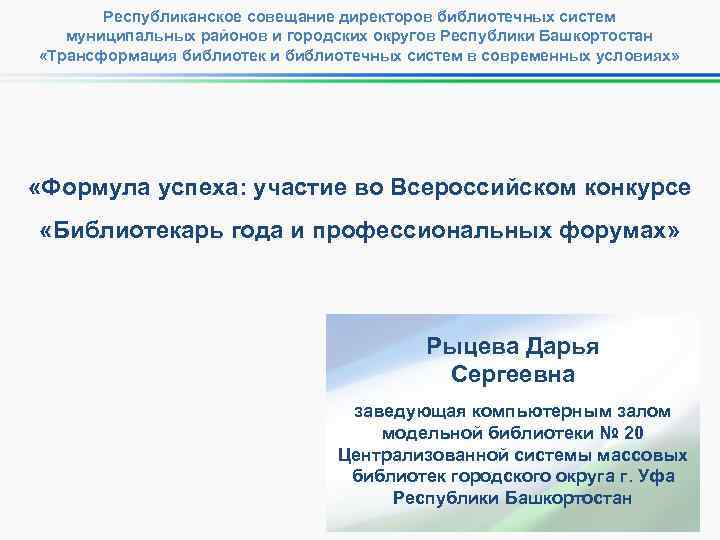 Республиканское совещание директоров библиотечных систем муниципальных районов и городских округов Республики Башкортостан «Трансформация библиотек и библиотечных систем в современных условиях»

«Формула успеха: участие во Всероссийском конкурсе «Библиотекарь года и профессиональных форумах»

Рыцева Дарья Сергеевна

заведующая компьютерным залом модельной библиотеки № 20 Централизованной системы массовых библиотек городского округа г. Уфа Республики Башкортостан